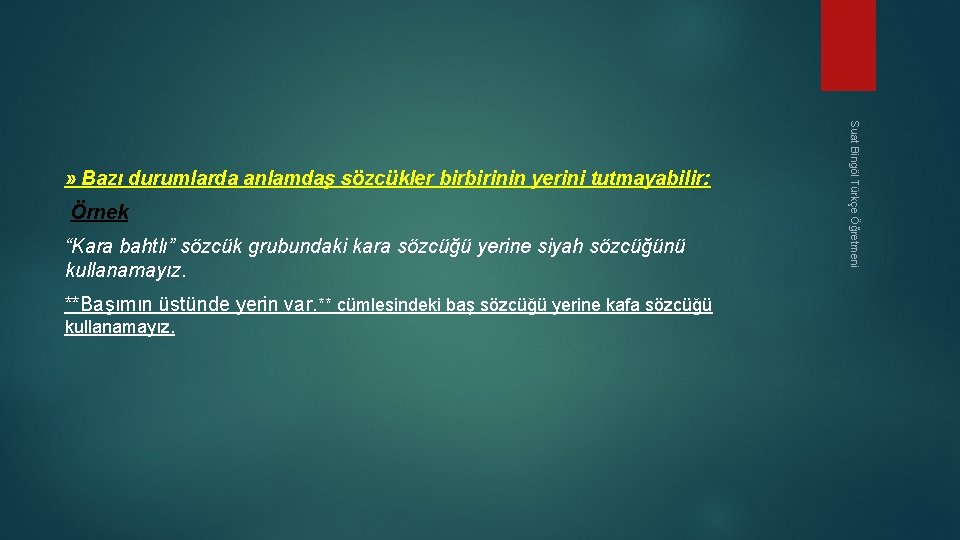 » Bazı durumlarda anlamdaş sözcükler birbirinin yerini tutmayabilir:

Örnek

“Kara bahtlı” sözcük grubundaki kara sözcüğü yerine siyah sözcüğünü kullanamayız.

**Başımın üstünde yerin var.** cümlesindeki baş sözcüğü yerine kafa sözcüğü kullanamayız.

Suat Bingöl Türkçe Öğretmeni